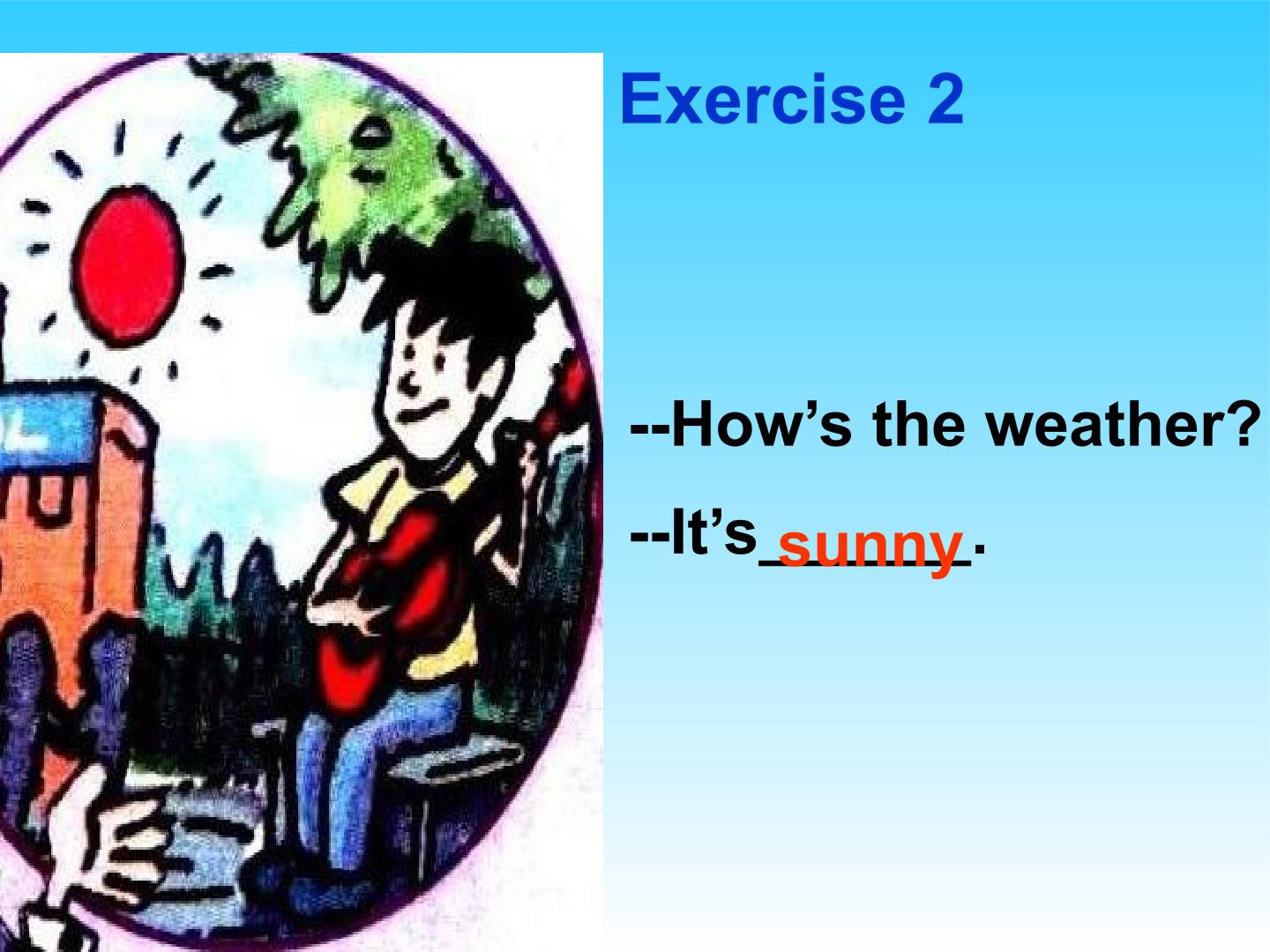 Exercise 2

--How's the weather?

--It's sunny.